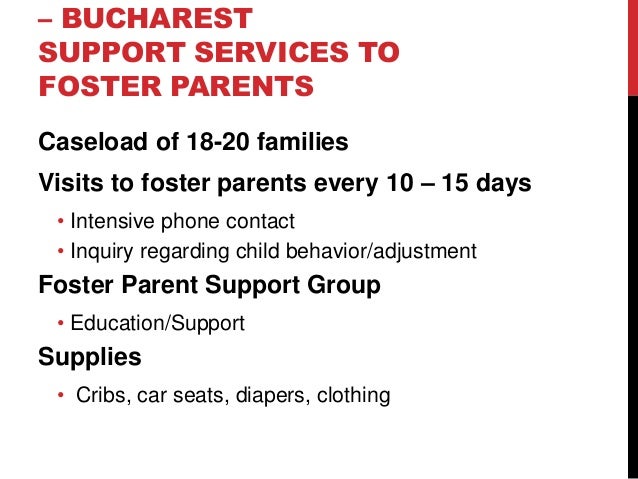 – BUCHAREST
SUPPORT SERVICES TO FOSTER PARENTS

Caseload of 18-20 families

Visits to foster parents every 10 – 15 days

• Intensive phone contact
• Inquiry regarding child behavior/adjustment

Foster Parent Support Group

• Education/Support

Supplies

• Cribs, car seats, diapers, clothing